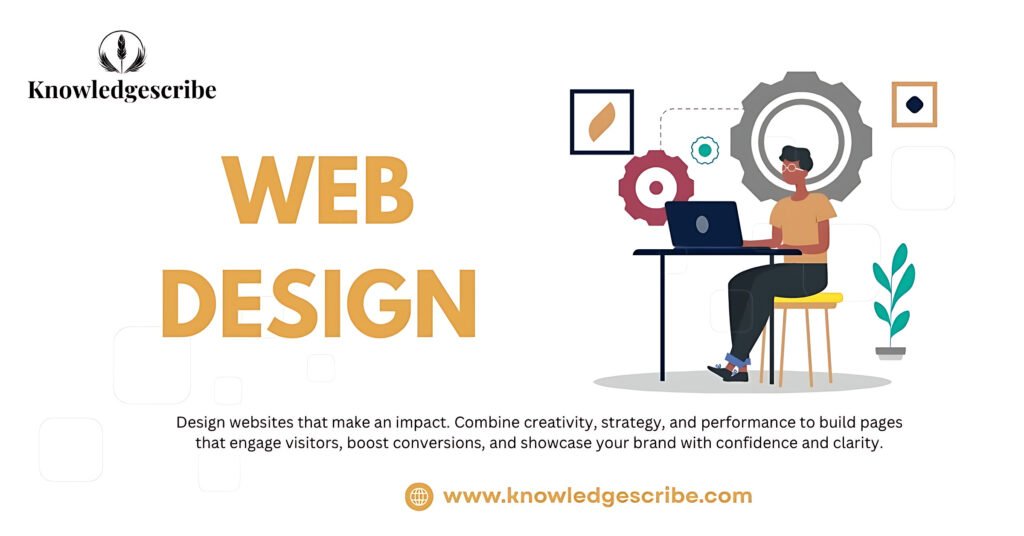 Knowledgescribe

WEB DESIGN

Design websites that make an impact. Combine creativity, strategy, and performance to build pages that engage visitors, boost conversions, and showcase your brand with confidence and clarity.

www.knowledgescribe.com